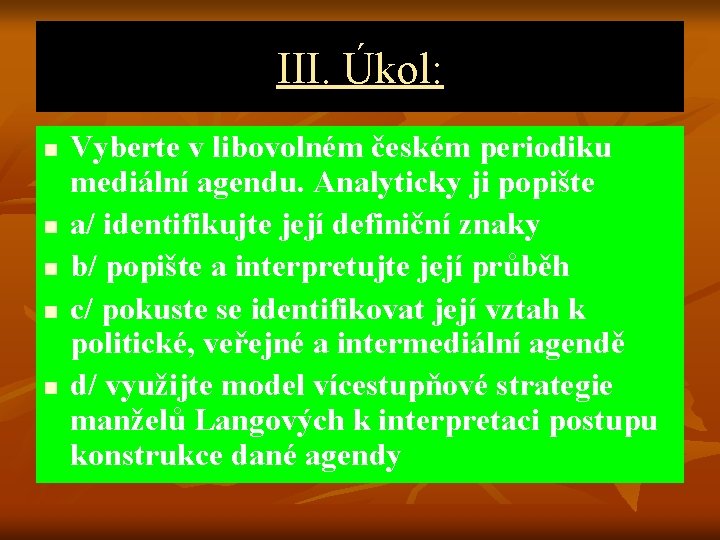 III. Úkol:

- Vyberte v libovolném českém periodiku mediální agendu. Analyticky ji popište
- a/ identifikujte její definiční znaky
- b/ popište a interpretujte její průběh
- c/ pokuste se identifikovat její vztah k politické, veřejné a intermediální agendě
- d/ využijte model vícestupňové strategie manželů Langových k interpretaci postupu konstrukce dané agendy